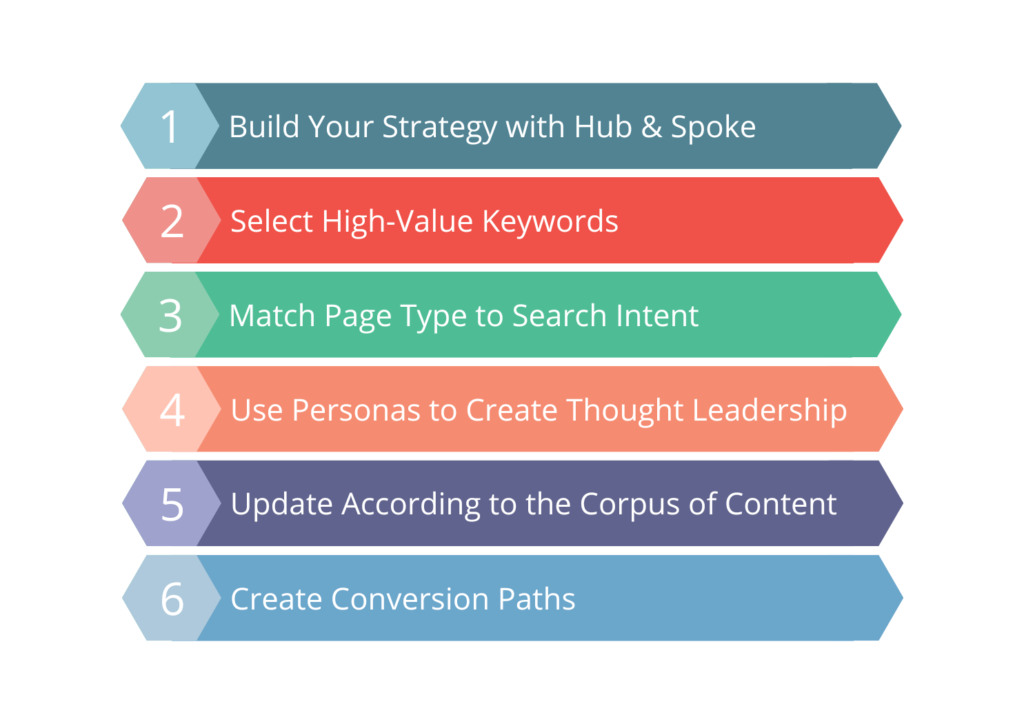 1 Build Your Strategy with Hub & Spoke

2 Select High-Value Keywords

3 Match Page Type to Search Intent

4 Use Personas to Create Thought Leadership

5 Update According to the Corpus of Content

6 Create Conversion Paths